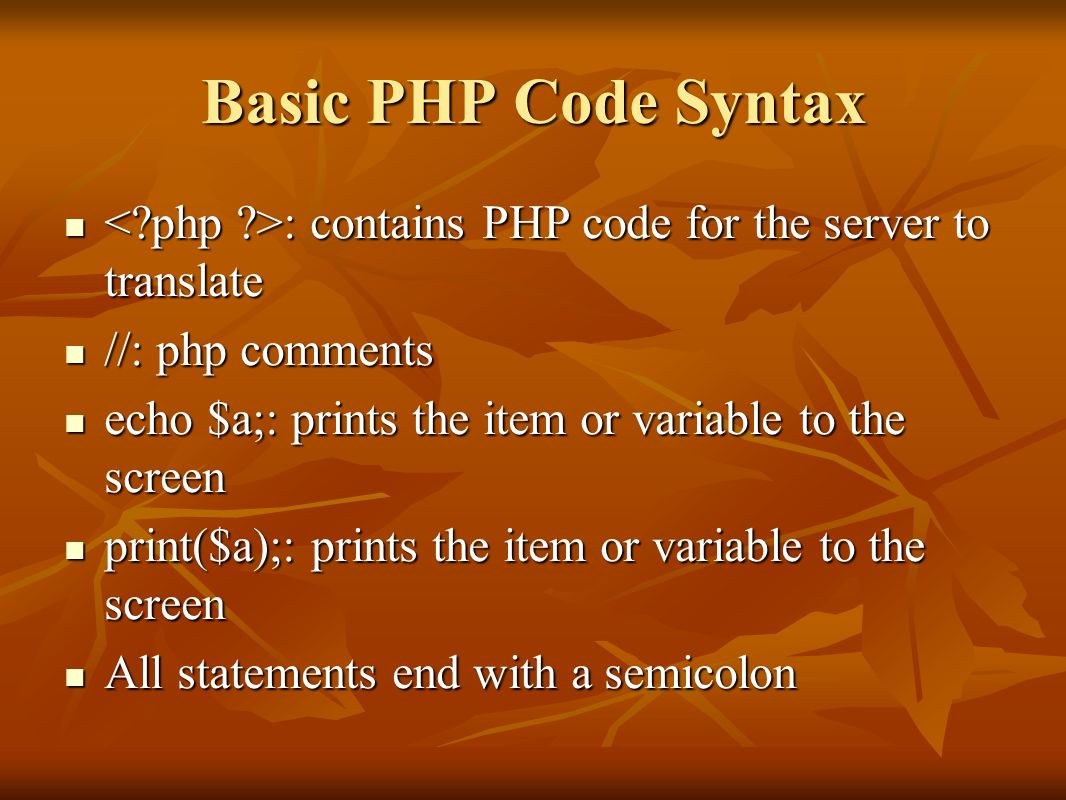 Basic PHP Code Syntax

- <?php ?>: contains PHP code for the server to translate
- //: php comments
- echo \$a;: prints the item or variable to the screen
- print(\$a);: prints the item or variable to the screen
- All statements end with a semicolon